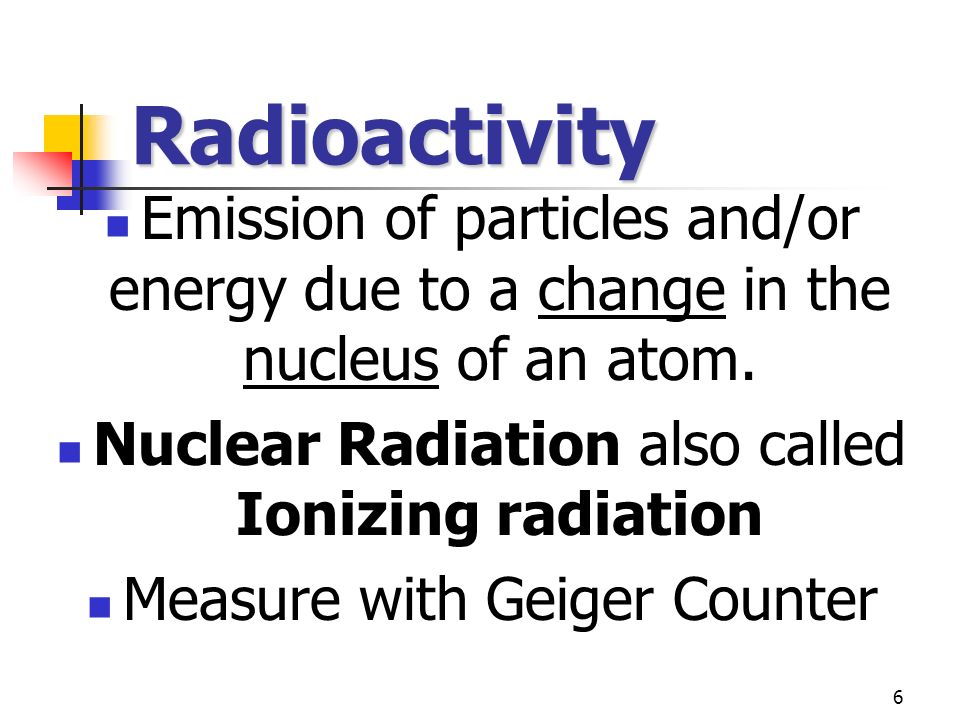 Radioactivity

Emission of particles and/or energy due to a change in the nucleus of an atom.

Nuclear Radiation also called Ionizing radiation

Measure with Geiger Counter

6